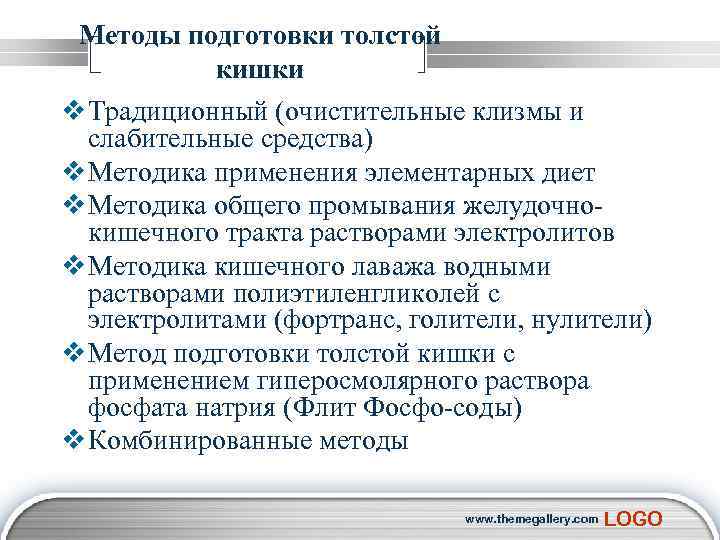 Методы подготовки толстой кишки

❖ Традиционный (очистительные клизмы и слабительные средства)

❖ Методика применения элементарных диет

❖ Методика общего промывания желудочно-кишечного тракта растворами электролитов

❖ Методика кишечного лаважа водными растворами полиэтиленгликолей с электролитами (фортранс, голители, нулители)

❖ Метод подготовки толстой кишки с применением гиперосмолярного раствора фосфата натрия (Флит Фосфо-соды)

❖ Комбинированные методы

www.themegallery.com LOGO